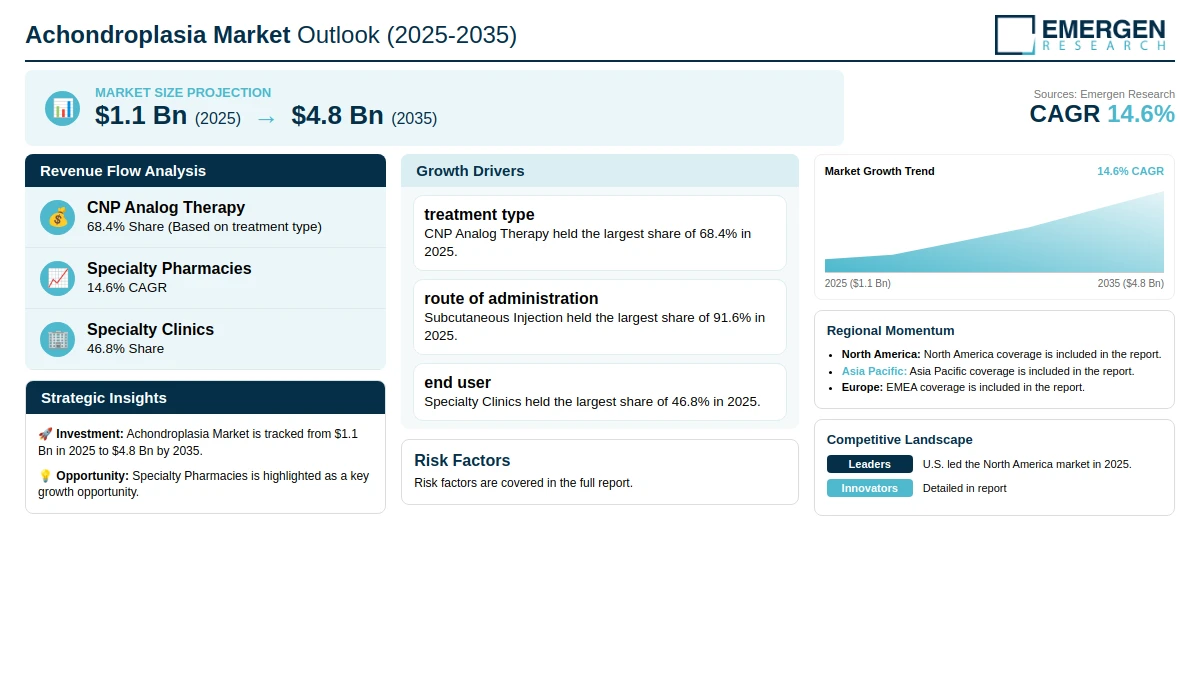 Achondroplasia Market Outlook (2025-2035)

EMERGEN
RESEARCH

MARKET SIZE PROJECTION
$1.1 Bn (2025) → $4.8 Bn (2035)

Sources: Emergen Research
CAGR 14.6%

Revenue Flow Analysis

CNP Analog Therapy
68.4% Share (Based on treatment type)

Specialty Pharmacies
14.6% CAGR

Specialty Clinics
46.8% Share

Strategic Insights

🚀 Investment: Achondroplasia Market is tracked from $1.1 Bn in 2025 to $4.8 Bn by 2035.

💡 Opportunity: Specialty Pharmacies is highlighted as a key growth opportunity.

Growth Drivers

treatment type
CNP Analog Therapy held the largest share of 68.4% in 2025.

route of administration
Subcutaneous Injection held the largest share of 91.6% in 2025.

end user
Specialty Clinics held the largest share of 46.8% in 2025.

Risk Factors
Risk factors are covered in the full report.

Market Growth Trend
14.6% CAGR
2025 ($1.1 Bn)
2035 ($4.8 Bn)

Regional Momentum
• North America: North America coverage is included in the report.
• Asia Pacific: Asia Pacific coverage is included in the report.
• Europe: EMEA coverage is included in the report.

Competitive Landscape
Leaders U.S. led the North America market in 2025.
Innovators Detailed in report